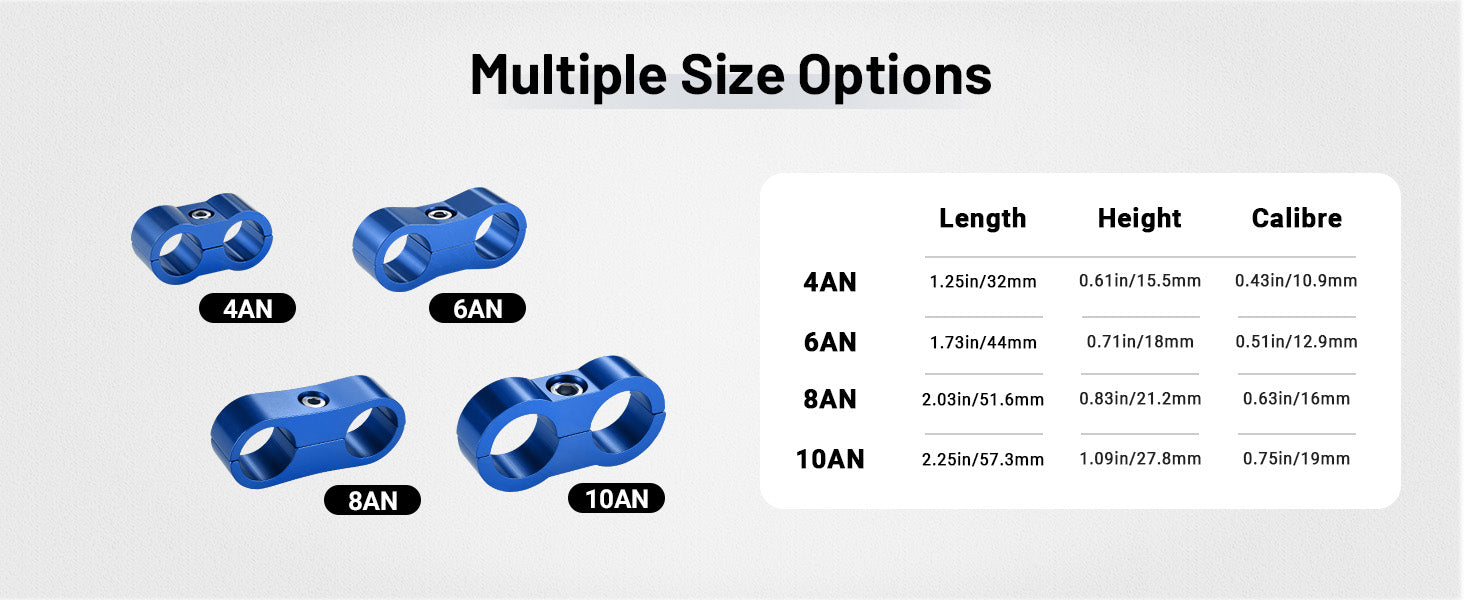 Multiple Size Options

4AN

6AN

8AN

10AN

| | Length | Height | Calibre |
|---|---|---|---|
| 4AN | 1.25in/32mm | 0.61in/15.5mm | 0.43in/10.9mm |
| 6AN | 1.73in/44mm | 0.71in/18mm | 0.51in/12.9mm |
| 8AN | 2.03in/51.6mm | 0.83in/21.2mm | 0.63in/16mm |
| 10AN | 2.25in/57.3mm | 1.09in/27.8mm | 0.75in/19mm |